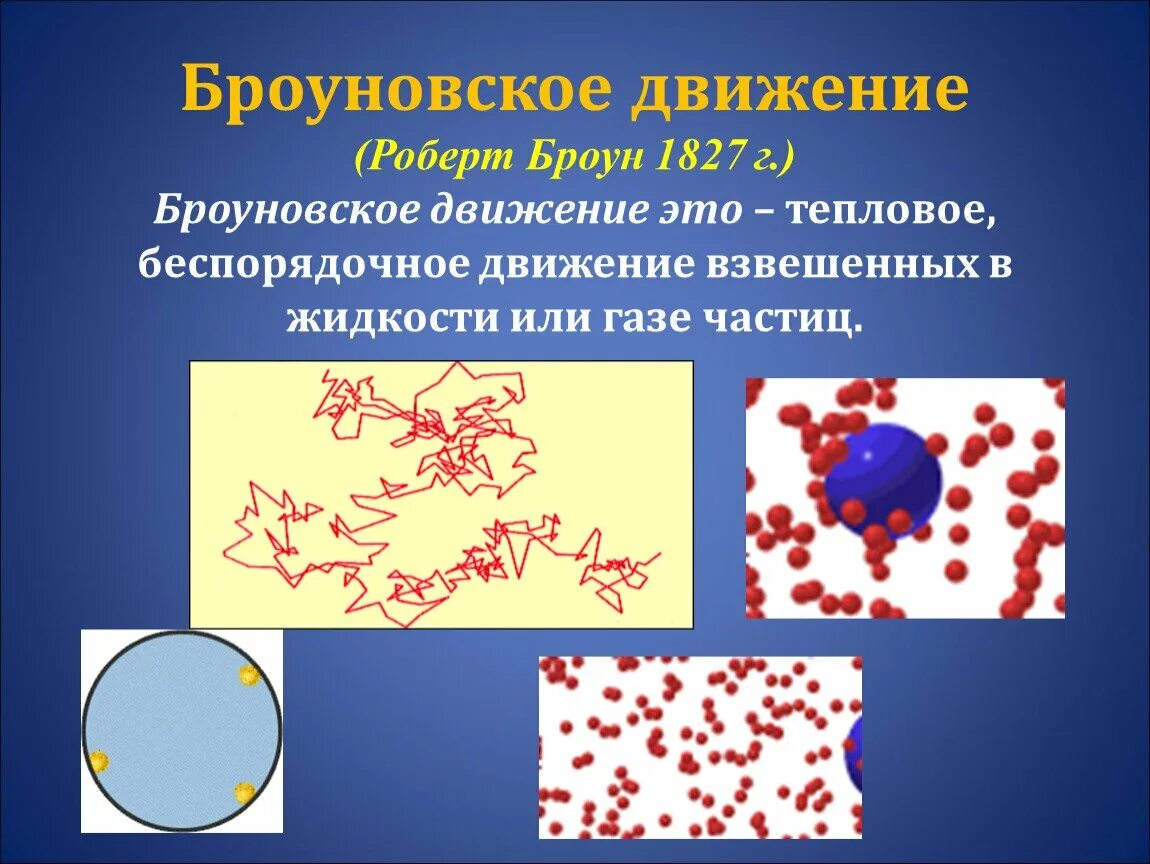 Броуновское движение

(Роберт Броун 1827 г.)

Броуновское движение это – тепловое, беспорядочное движение взвешенных в жидкости или газе частиц.